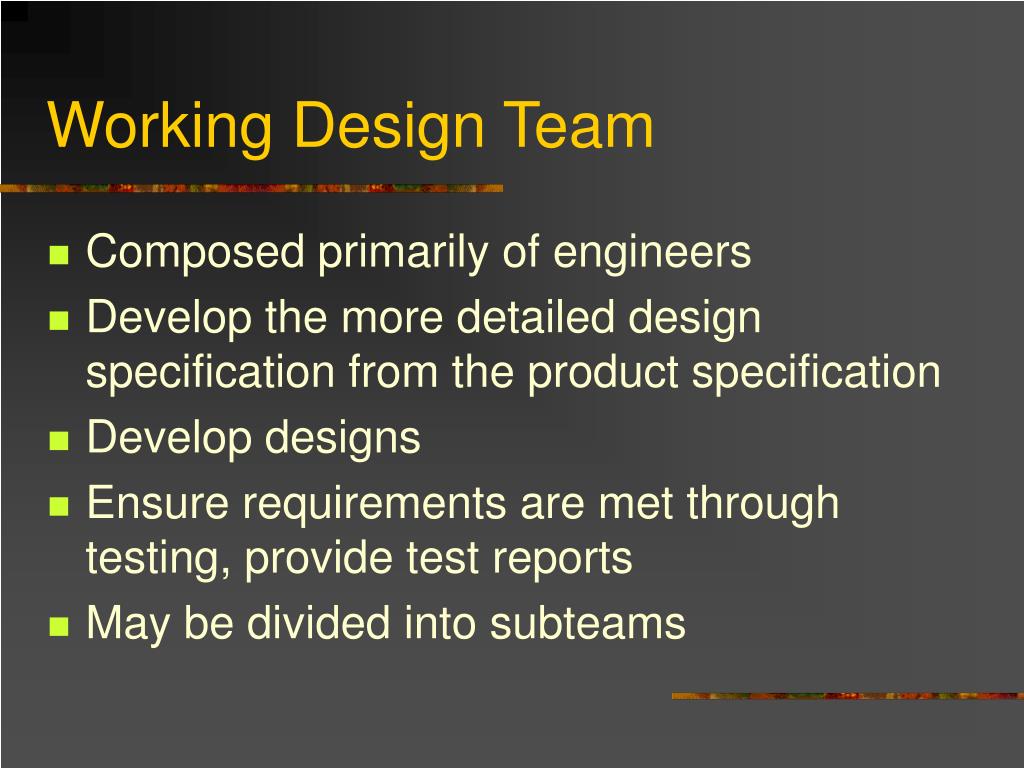 Working Design Team

- Composed primarily of engineers
- Develop the more detailed design specification from the product specification
- Develop designs
- Ensure requirements are met through testing, provide test reports
- May be divided into subteams